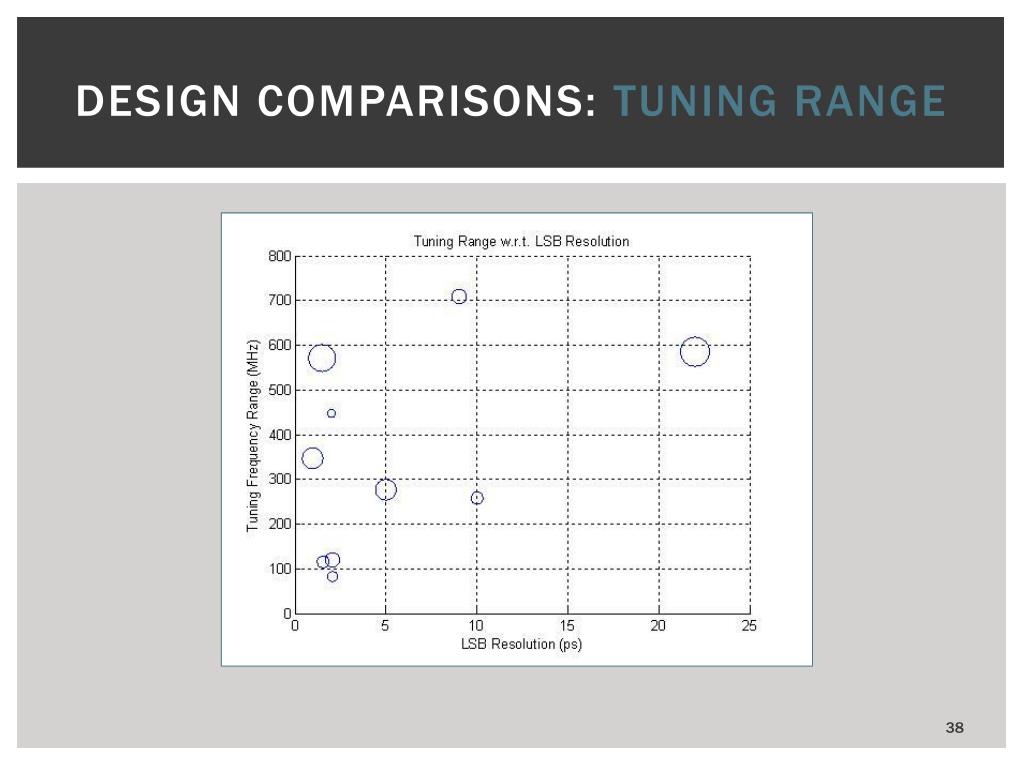 DESIGN COMPARISONS: TUNING RANGE

Tuning Range w.r.t. LSB Resolution

Tuning Frequency Range (MHz)

800
700
600
500
400
300
200
100
0

0
5
10
15
20
25

LSB Resolution (ps)

38